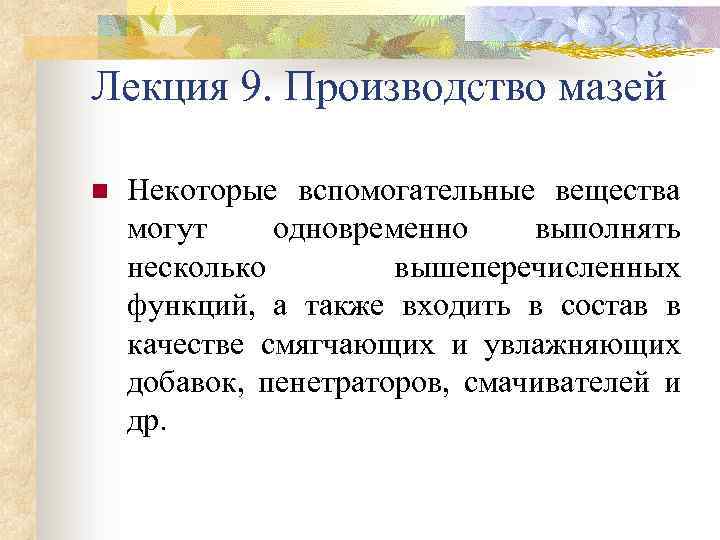 Лекция 9. Производство мазей

Некоторые вспомогательные вещества могут одновременно выполнять несколько вышеперечисленных функций, а также входить в состав в качестве смягчающих и увлажняющих добавок, пенетраторов, смачивателей и др.